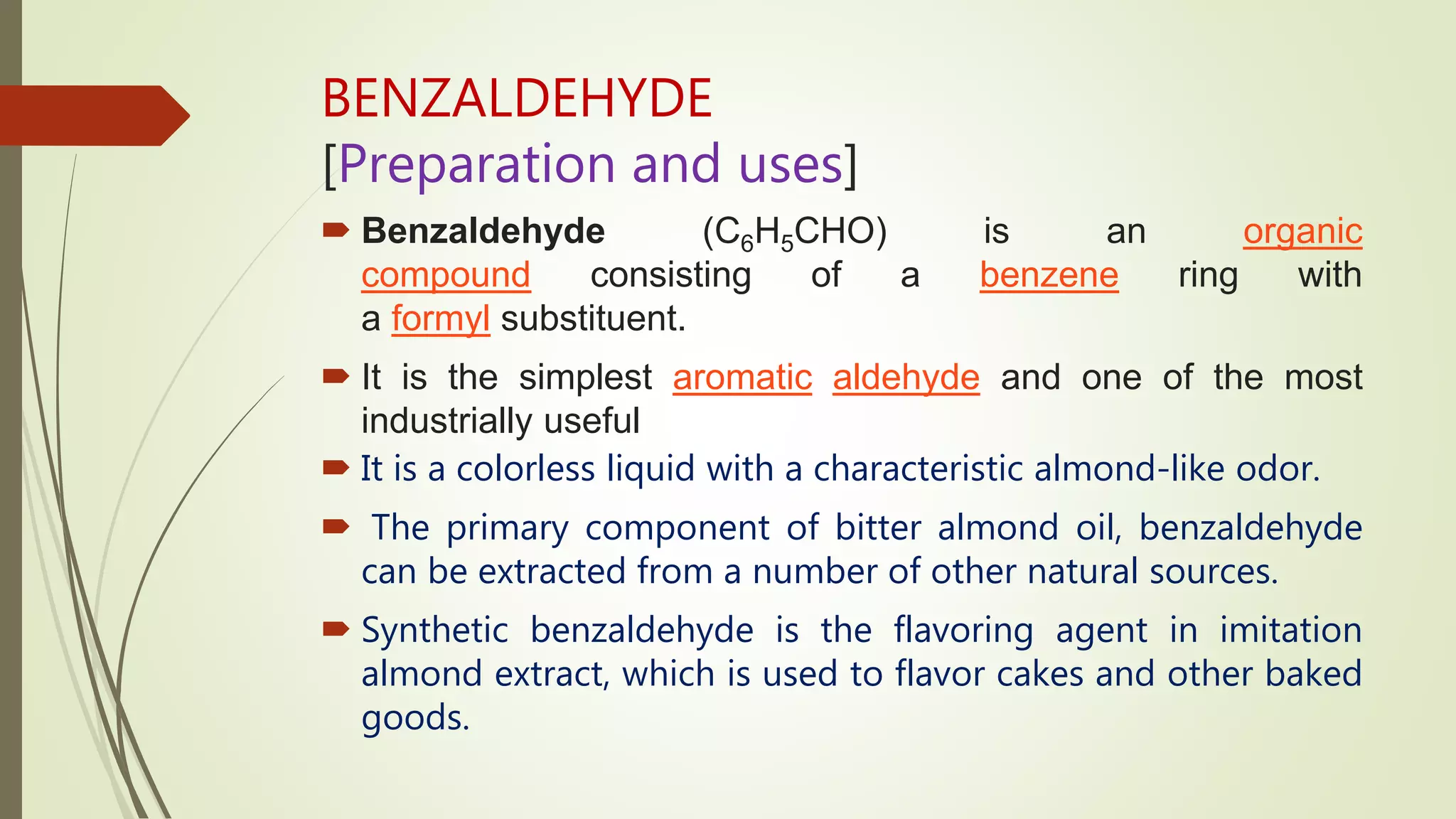 BENZALDEHYDE
[Preparation and uses]

Benzaldehyde ($C_6H_5CHO$) is an organic compound consisting of a benzene ring with a formyl substituent.

It is the simplest aromatic aldehyde and one of the most industrially useful

It is a colorless liquid with a characteristic almond-like odor.

The primary component of bitter almond oil, benzaldehyde can be extracted from a number of other natural sources.

Synthetic benzaldehyde is the flavoring agent in imitation almond extract, which is used to flavor cakes and other baked goods.